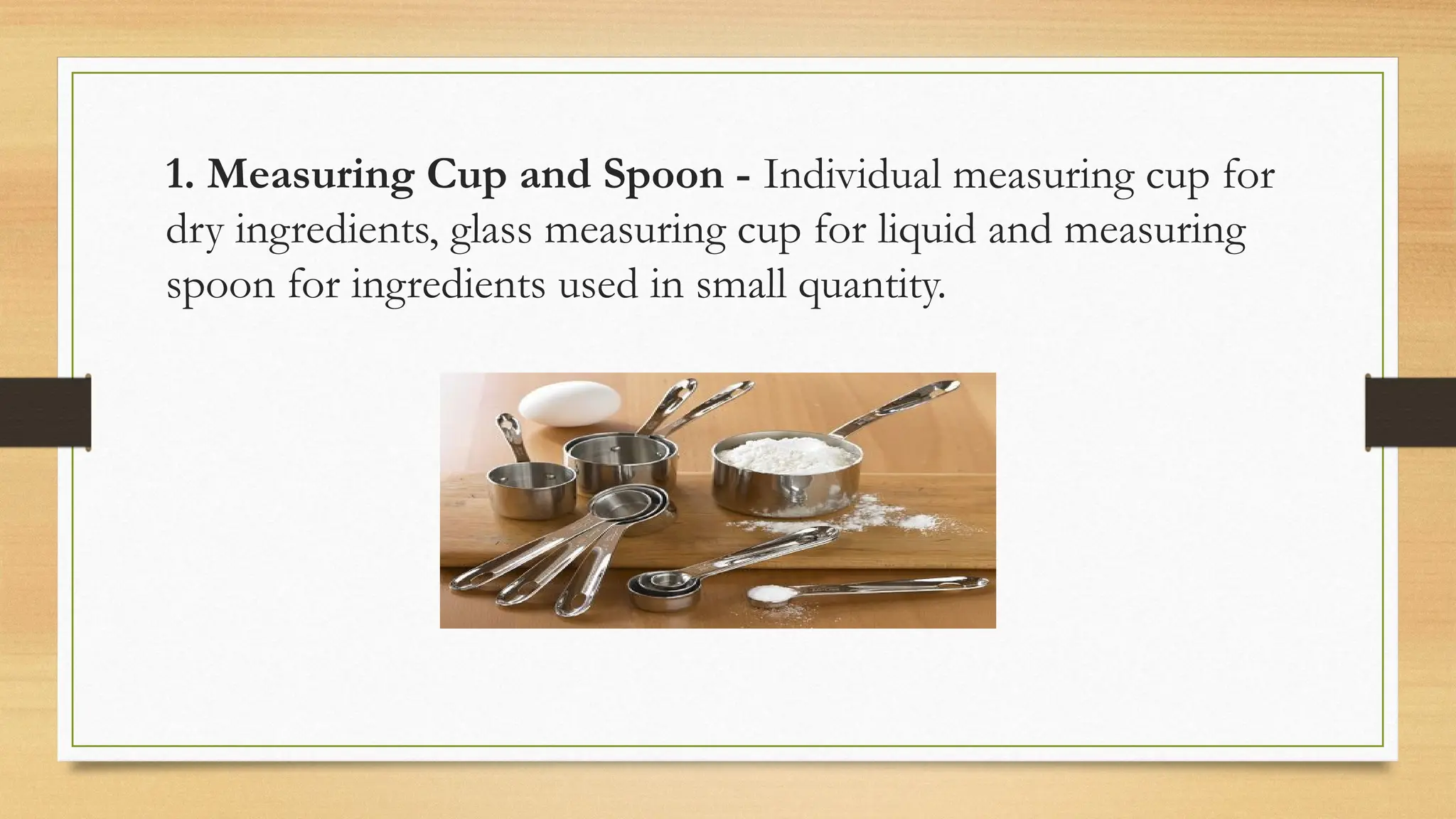 1. Measuring Cup and Spoon - Individual measuring cup for dry ingredients, glass measuring cup for liquid and measuring spoon for ingredients used in small quantity.